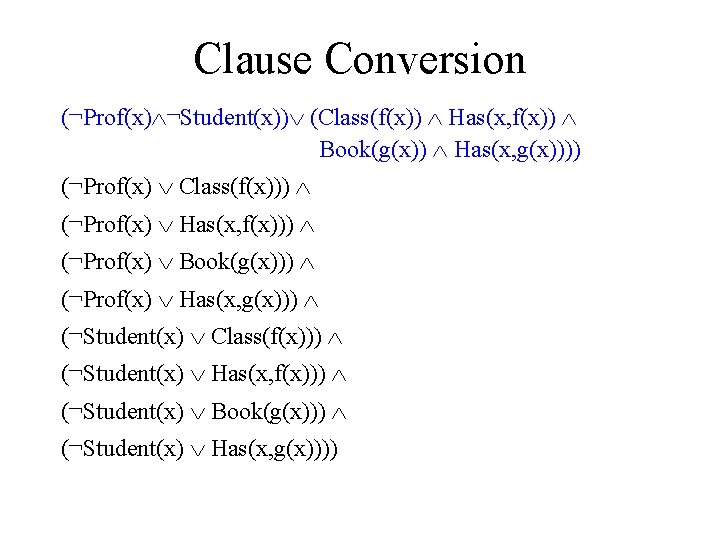 Clause Conversion

$(\neg Prof(x) \wedge \neg Student(x)) \vee (Class(f(x)) \wedge Has(x,f(x)) \wedge Book(g(x)) \wedge Has(x,g(x))))$

$(\neg Prof(x) \vee Class(f(x))) \wedge$

$(\neg Prof(x) \vee Has(x,f(x))) \wedge$

$(\neg Prof(x) \vee Book(g(x))) \wedge$

$(\neg Prof(x) \vee Has(x,g(x))) \wedge$

$(\neg Student(x) \vee Class(f(x))) \wedge$

$(\neg Student(x) \vee Has(x,f(x))) \wedge$

$(\neg Student(x) \vee Book(g(x))) \wedge$

$(\neg Student(x) \vee Has(x,g(x))))$